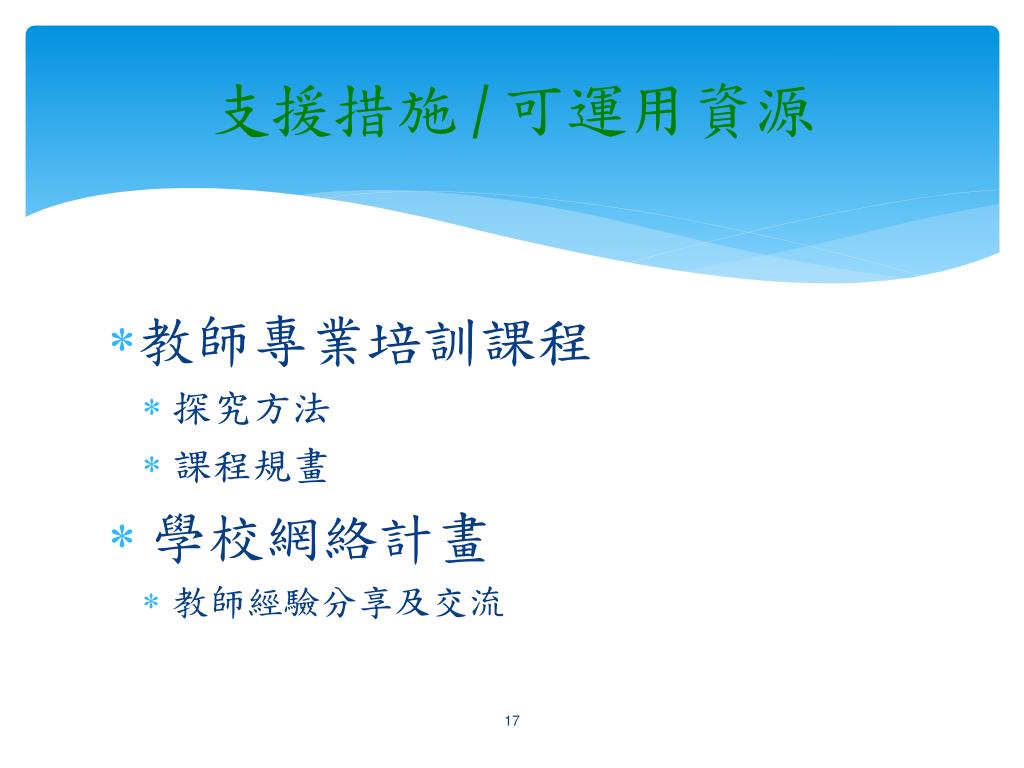 支援措施 / 可運用資源

* 教師專業培訓課程
  * 探究方法
  * 課程規畫
* 學校網絡計畫
  * 教師經驗分享及交流

17